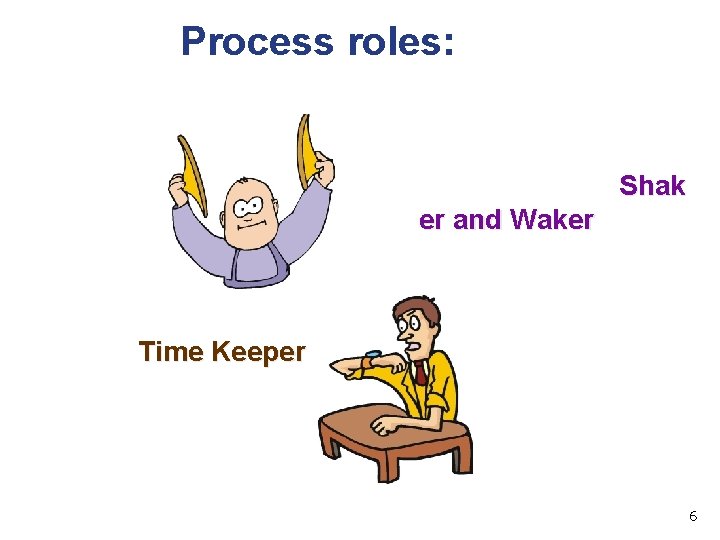 Process roles:

Shak er and Waker

Time Keeper

6